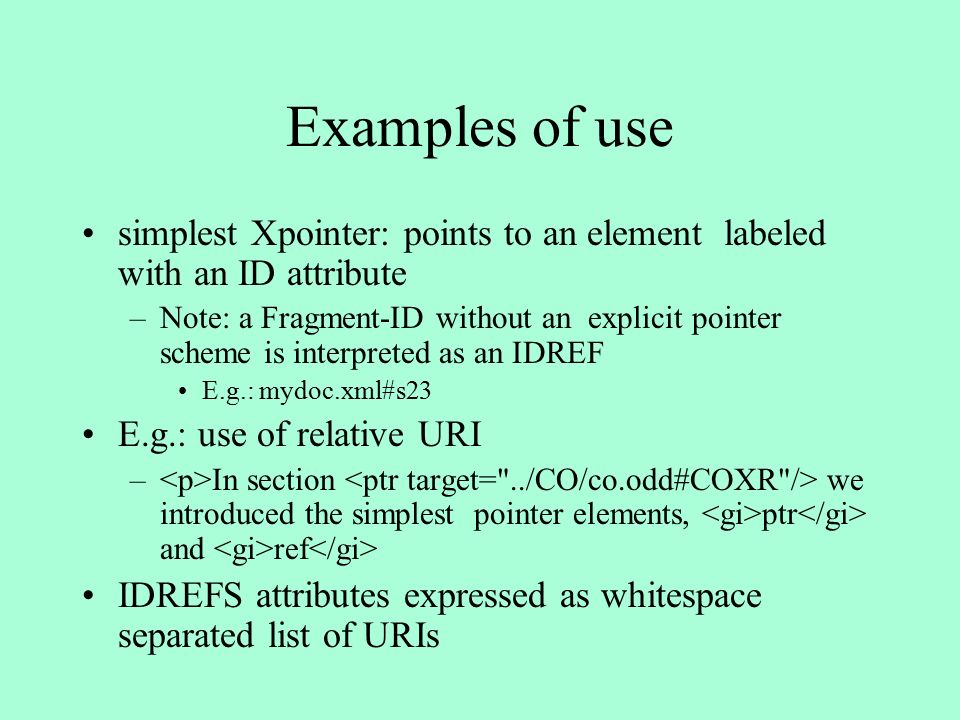 Examples of use

• simplest Xpointer: points to an element labeled with an ID attribute

– Note: a Fragment-ID without an explicit pointer scheme is interpreted as an IDREF

• E.g.: mydoc.xml#s23

• E.g.: use of relative URI

– <p>In section <ptr target="../CO/co.odd#COXR"/> we introduced the simplest pointer elements, <gi>ptr</gi> and <gi>ref</gi>

• IDREFS attributes expressed as whitespace separated list of URIs